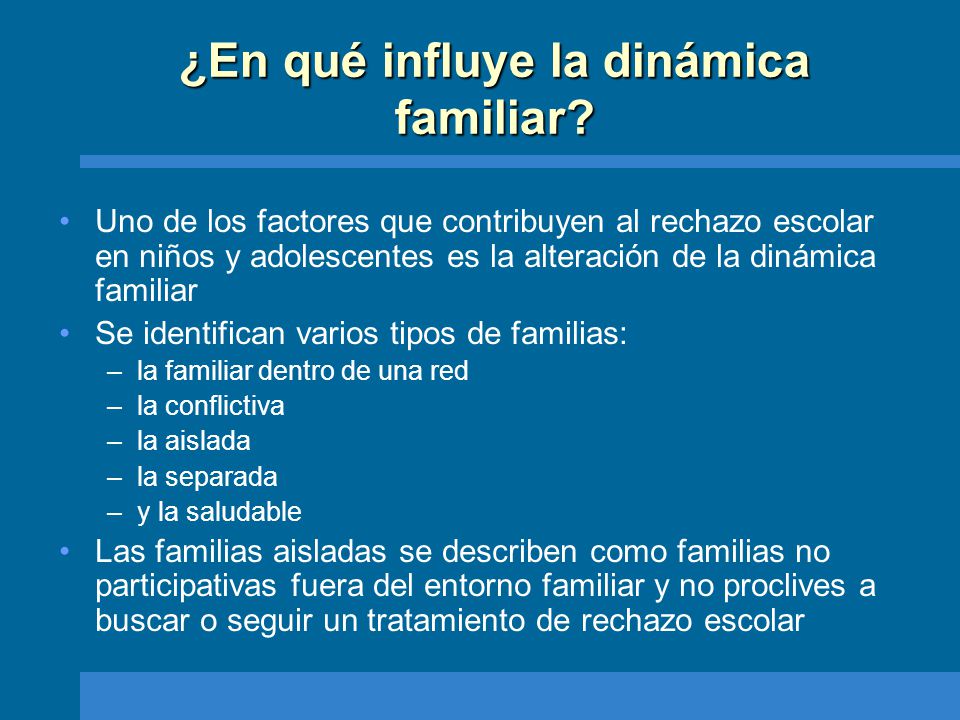 ¿En qué influye la dinámica familiar?

• Uno de los factores que contribuyen al rechazo escolar en niños y adolescentes es la alteración de la dinámica familiar
• Se identifican varios tipos de familias:
– la familiar dentro de una red
– la conflictiva
– la aislada
– la separada
– y la saludable
• Las familias aisladas se describen como familias no participativas fuera del entorno familiar y no proclives a buscar o seguir un tratamiento de rechazo escolar